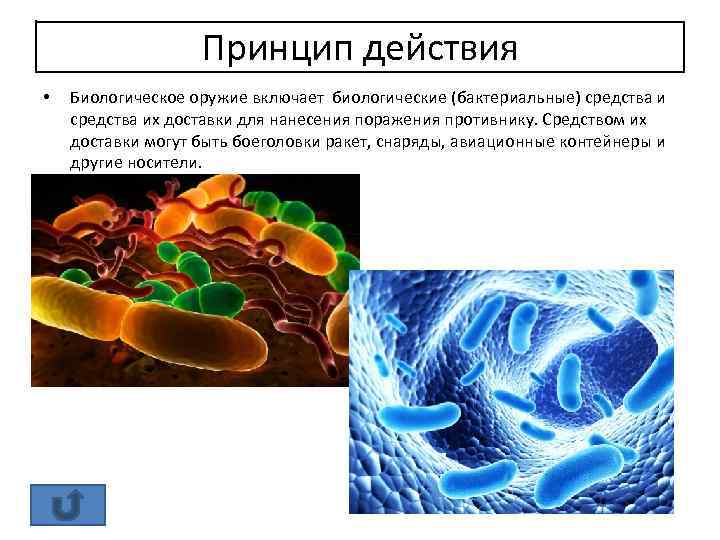 Принцип действия

• Биологическое оружие включает биологические (бактериальные) средства и средства их доставки для нанесения поражения противнику. Средством их доставки могут быть боеголовки ракет, снаряды, авиационные контейнеры и другие носители.